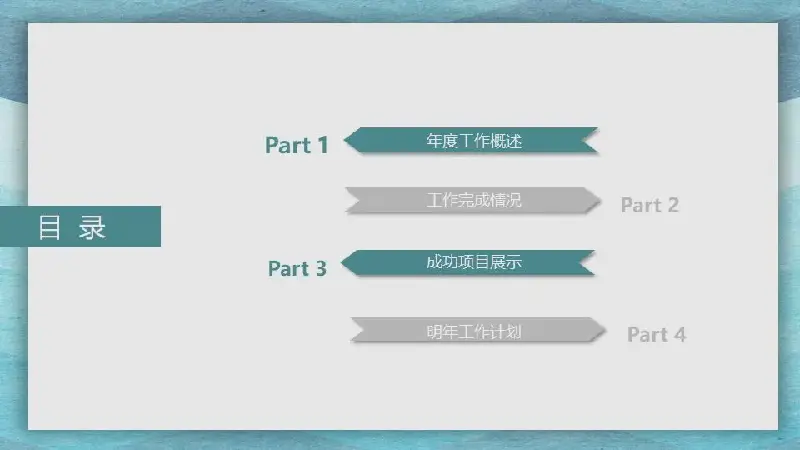 目 录

Part 1 年度工作概述

工作完成情况 Part 2

Part 3 成功项目展示

明年工作计划 Part 4